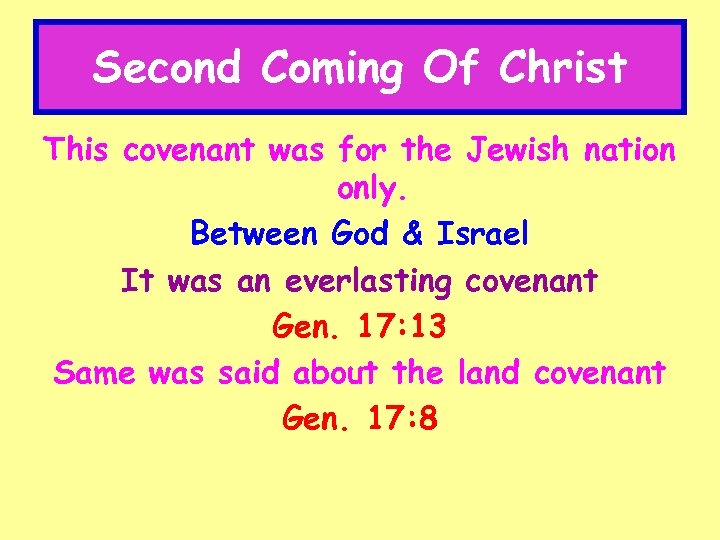 Second Coming Of Christ

This covenant was for the Jewish nation only.

Between God & Israel

It was an everlasting covenant

Gen. 17:13

Same was said about the land covenant

Gen. 17:8